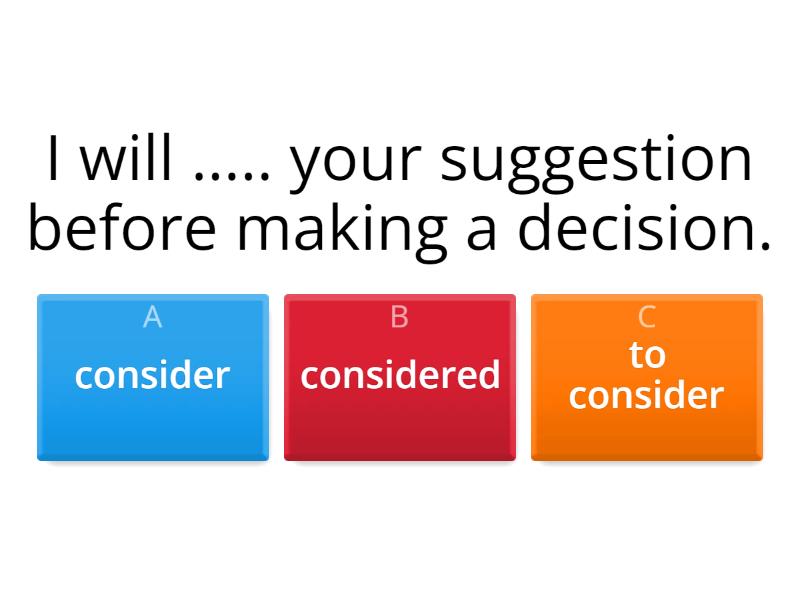 I will ..... your suggestion before making a decision.

A
consider

B
considered

C
to consider